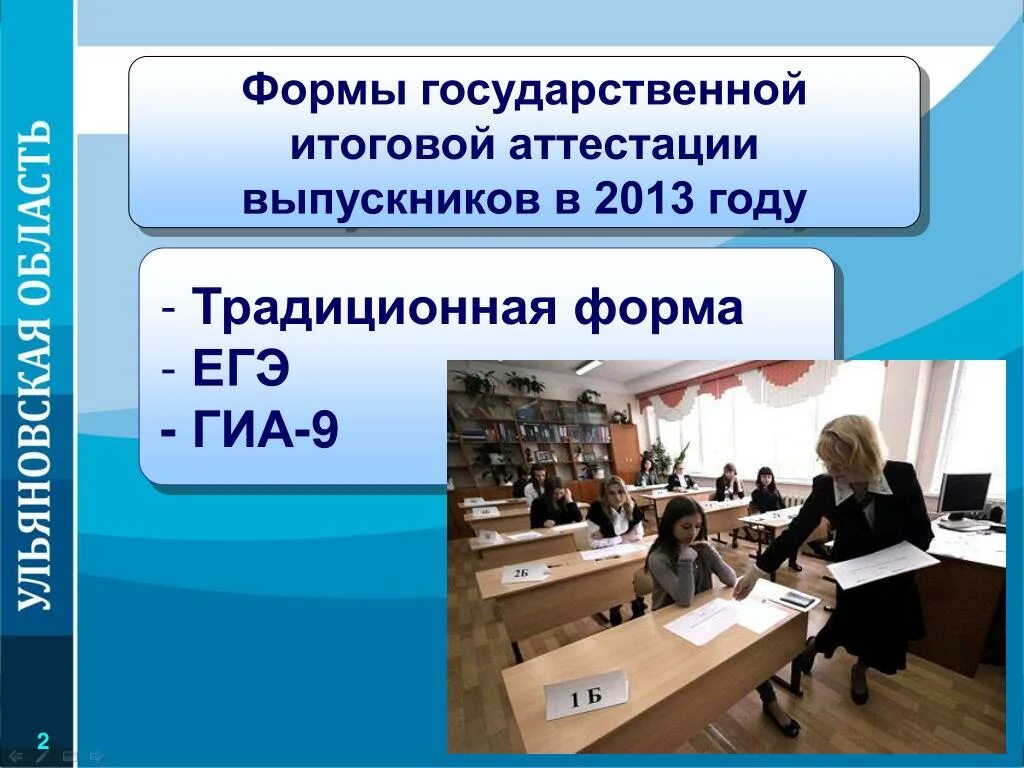 УЛЬЯНОВСКАЯ ОБЛАСТЬ

Формы государственной итоговой аттестации выпускников в 2013 году

- Традиционная форма
- ЕГЭ
- ГИА-9

2Б

1 Б

2